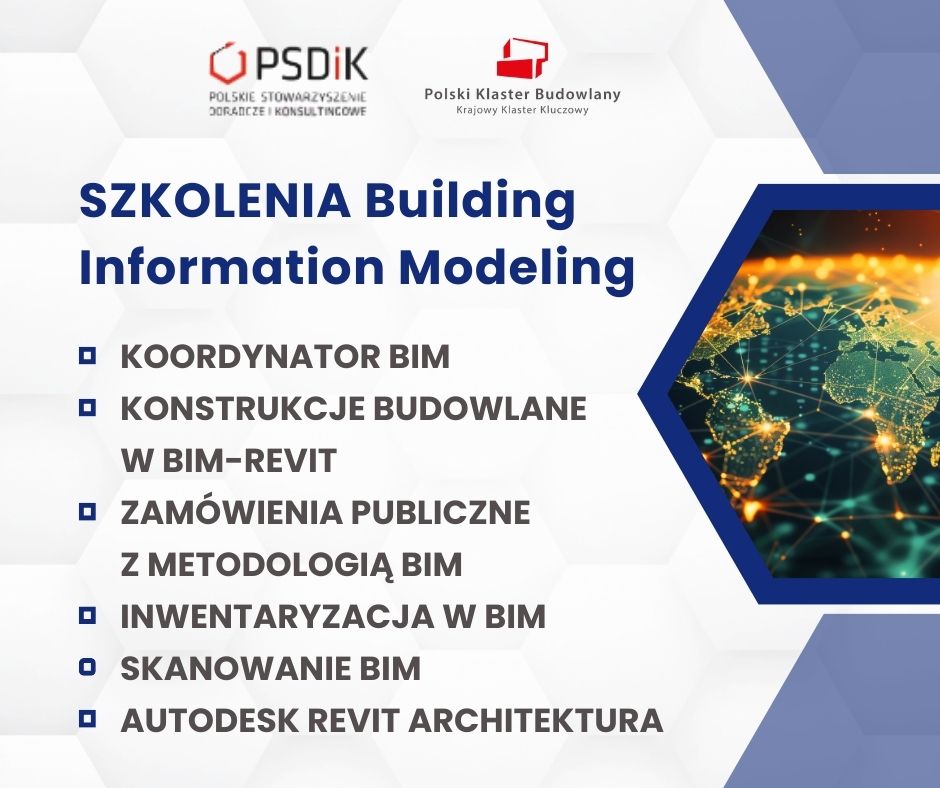 PSDiK
POLSKIE STOWARZYSZENIE DORADCZE I KONSULTINGOWE

Polski Klaster Budowlany
Krajowy Klaster Kluczowy

SZKOLENIA Building Information Modeling

KOORDYNATOR BIM
KONSTRUKCJE BUDOWLANE W BIM-REVIT
ZAMÓWIENIA PUBLICZNE Z METODOLOGIĄ BIM
INWENTARYZACJA W BIM
SKANOWANIE BIM
AUTODESK REVIT ARCHITEKTURA